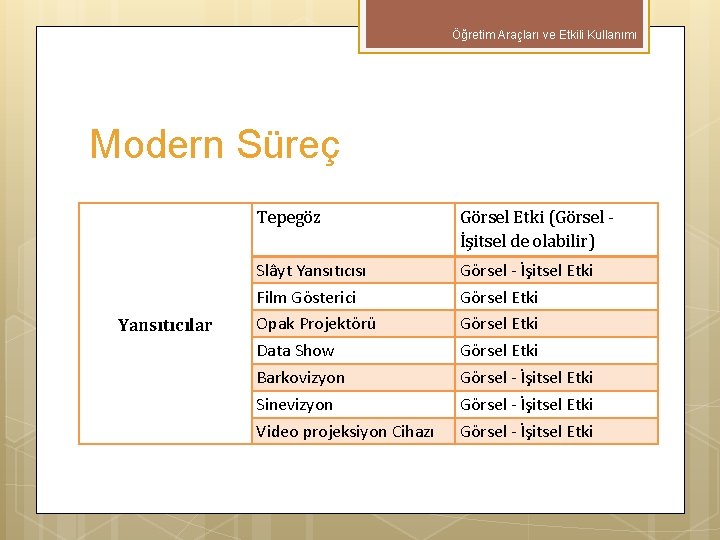 Öğretim Araçları ve Etkili Kullanımı

Modern Süreç

| Yansıtıcılar | Tepegöz | Görsel Etki (Görsel - İşitsel de olabilir) |
|---|---|---|
| | Slâyt Yansıtıcısı | Görsel - İşitsel Etki |
| | Film Gösterici | Görsel Etki |
| | Opak Projektörü | Görsel Etki |
| | Data Show | Görsel Etki |
| | Barkovizyon | Görsel - İşitsel Etki |
| | Sinevizyon | Görsel - İşitsel Etki |
| | Video projeksiyon Cihazı | Görsel - İşitsel Etki |